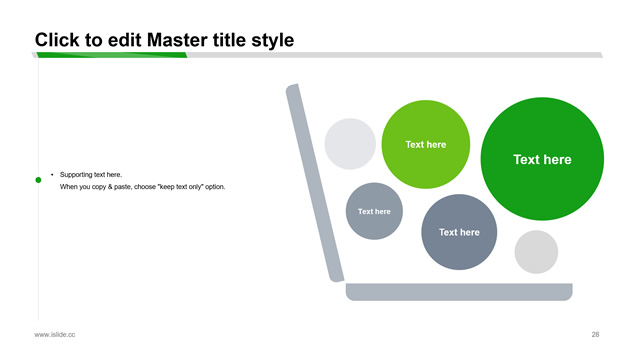 Click to edit Master title style

• Supporting text here.
When you copy & paste, choose "keep text only" option.

Text here

Text here

Text here

Text here

www.islide.cc

28